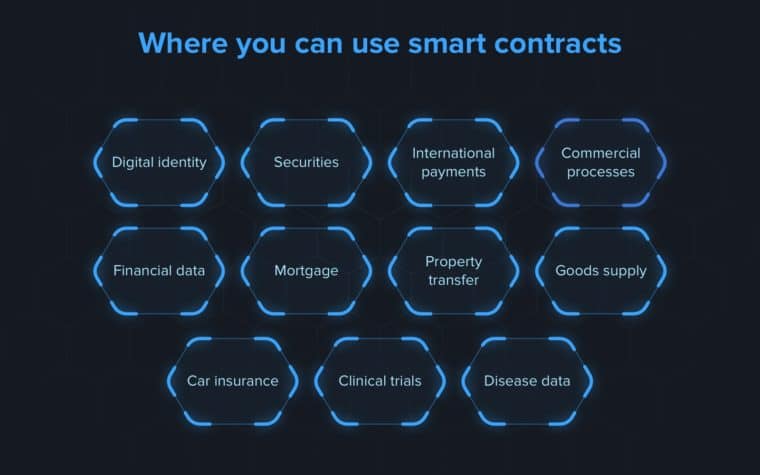 Where you can use smart contracts

Digital identity

Securities

International payments

Commercial processes

Financial data

Mortgage

Property transfer

Goods supply

Car insurance

Clinical trials

Disease data